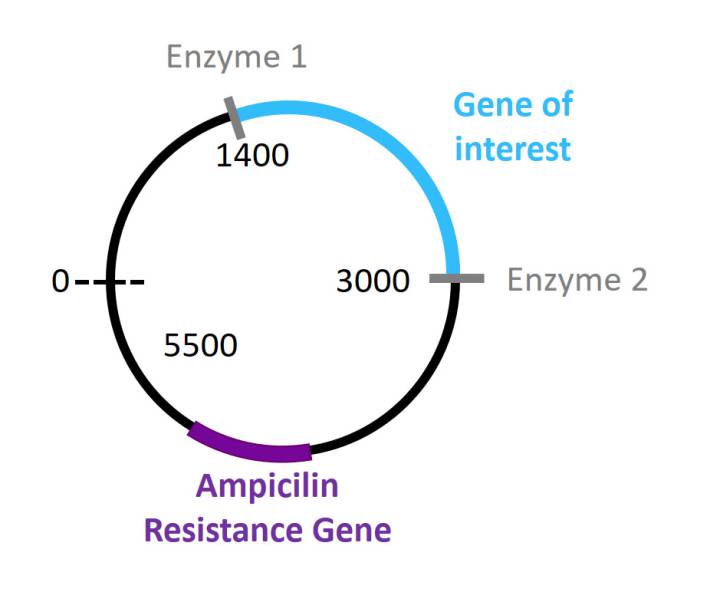 Enzyme 1

Gene of interest

1400

0

3000

Enzyme 2

5500

Ampicilin Resistance Gene